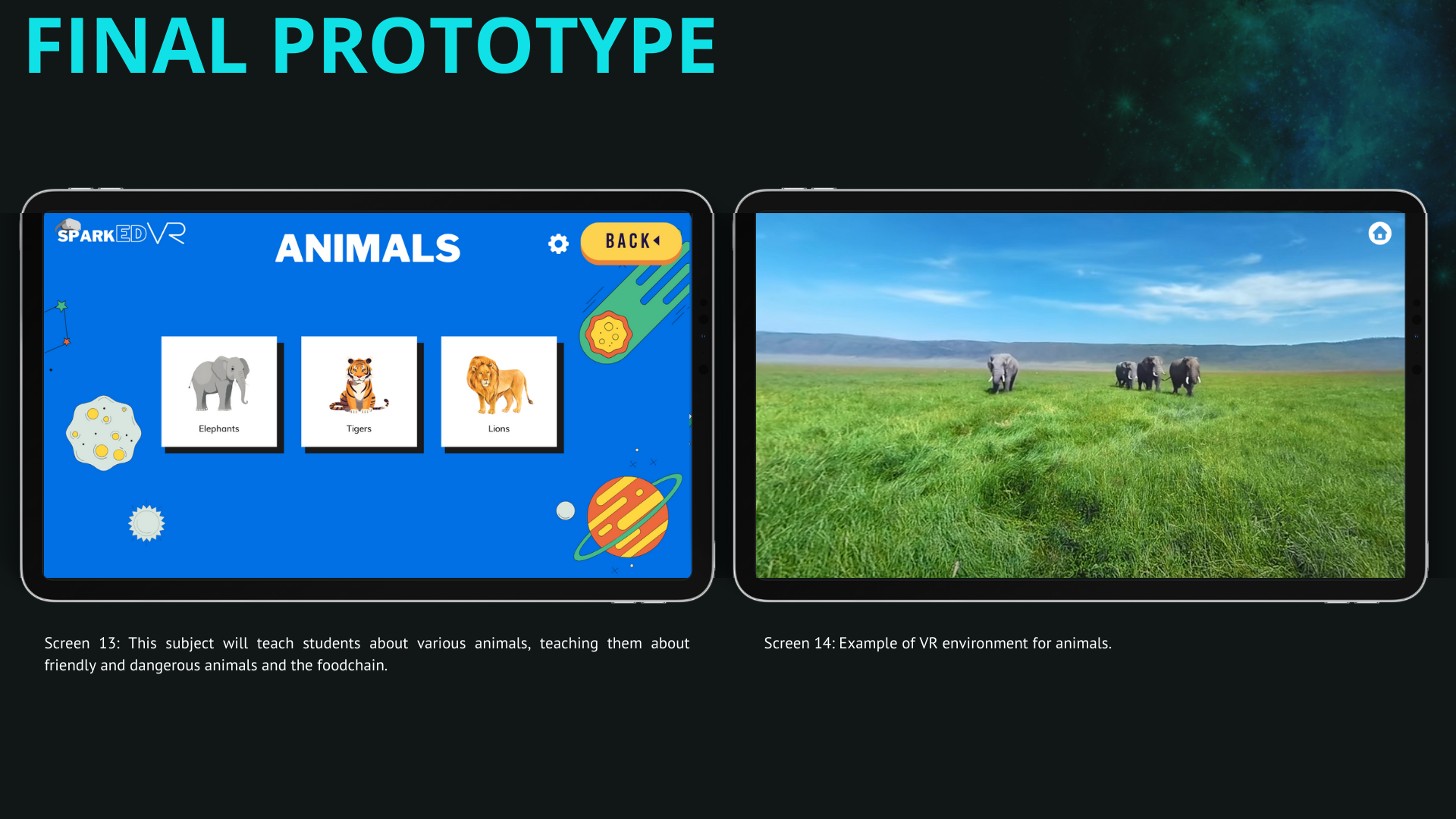 FINAL PROTOTYPE

SPARKEDVR

ANIMALS

BACK

Elephants

Tigers

Lions

Screen 13: This subject will teach students about various animals, teaching them about friendly and dangerous animals and the foodchain.

Screen 14: Example of VR environment for animals.